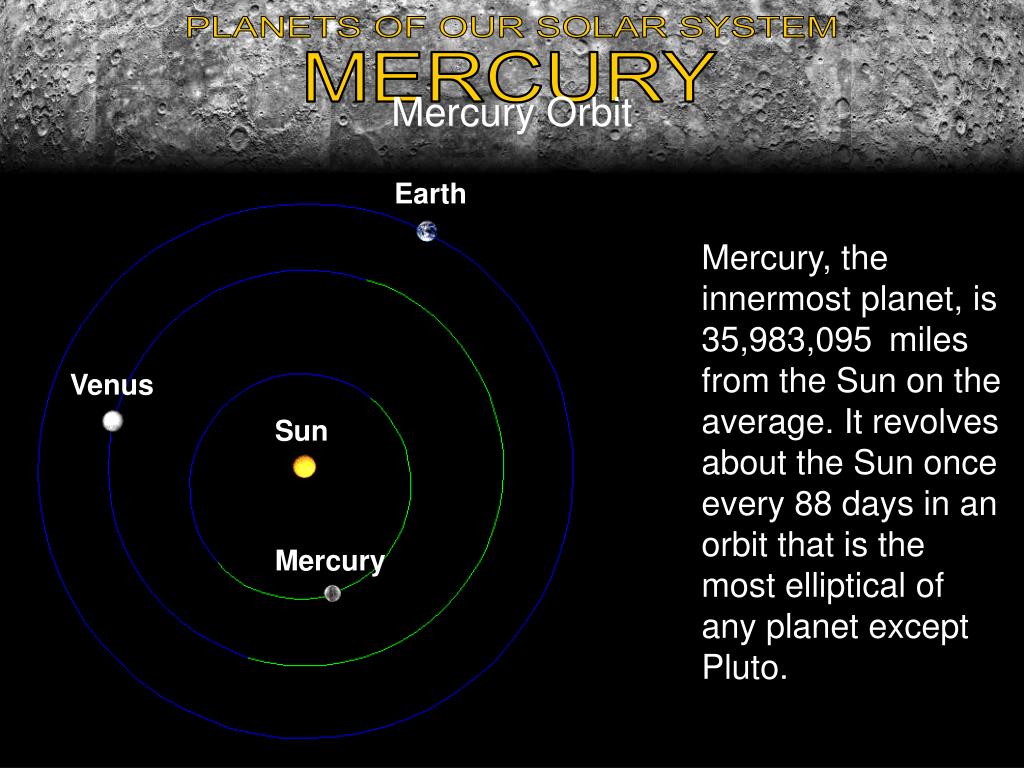 PLANETS OF OUR SOLAR SYSTEM
MERCURY
Mercury Orbit

Earth
Venus
Sun
Mercury

Mercury, the innermost planet, is 35,983,095 miles from the Sun on the average. It revolves about the Sun once every 88 days in an orbit that is the most elliptical of any planet except Pluto.